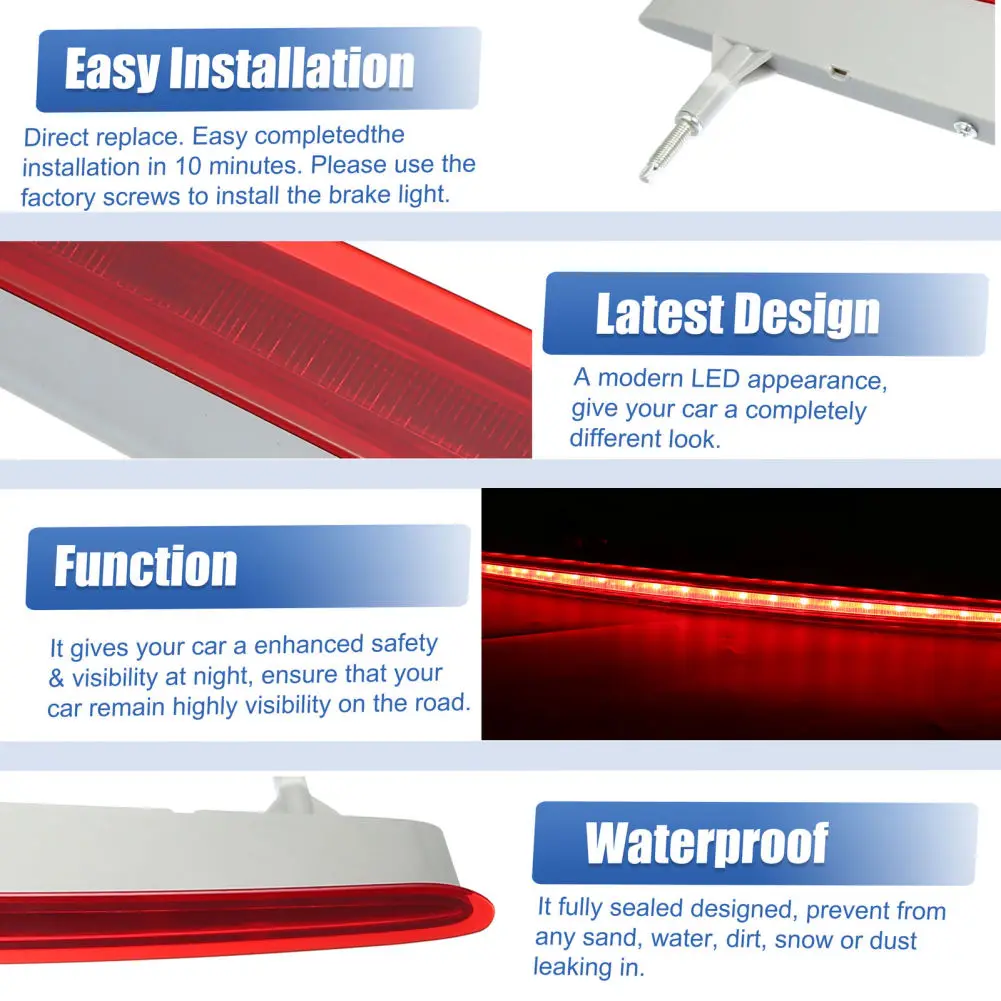 Easy Installation

Direct replace. Easy completedthe installation in 10 minutes. Please use the factory screws to install the brake light.

Latest Design

A modern LED appearance, give your car a completely different look.

Function

It gives your car a enhanced safety & visibility at night, ensure that your car remain highly visibility on the road.

Waterproof

It fully sealed designed, prevent from any sand, water, dirt, snow or dust leaking in.